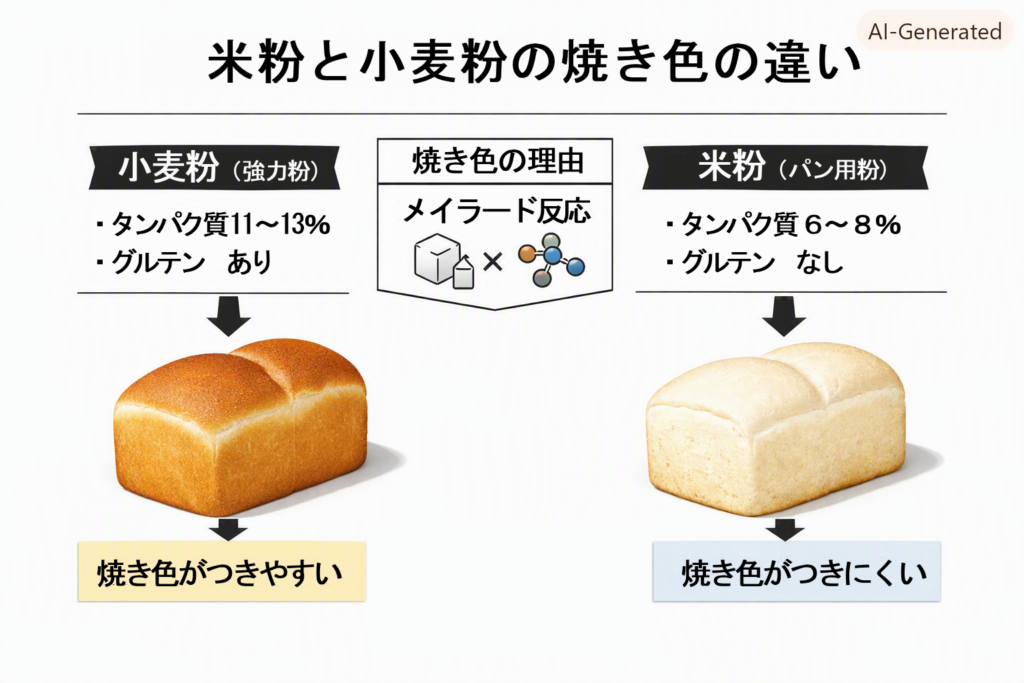 AI-Generated

米粉と小麦粉の焼き色の違い

小麦粉（強力粉）

・タンパク質11〜13%
・グルテン　あり

焼き色がつきやすい

焼き色の理由

メイラード反応

×

米粉（パン用粉）

・タンパク質６〜８%
・グルテン　なし

焼き色がつきにくい